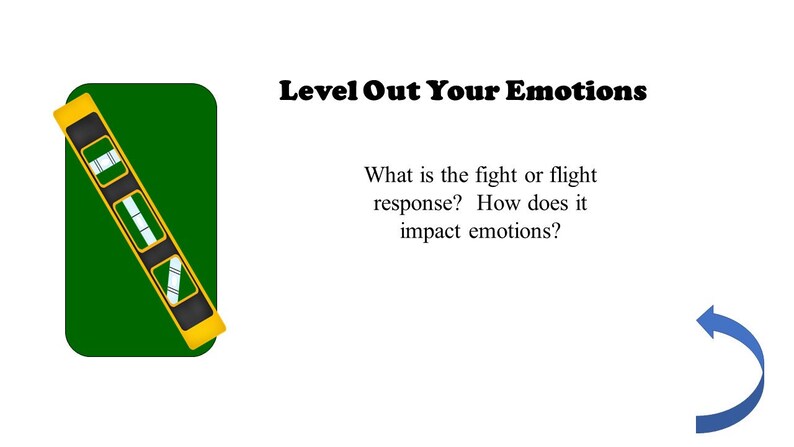 Level Out Your Emotions

What is the fight or flight response? How does it impact emotions?